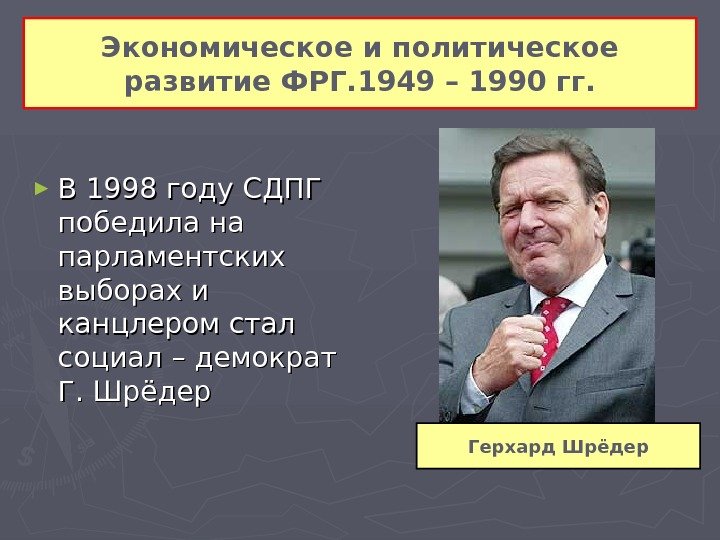 Экономическое и политическое развитие ФРГ.1949 – 1990 гг.

В 1998 году СДПГ победила на парламентских выборах и канцлером стал социал – демократ Г. Шрёдер

Герхард Шрёдер